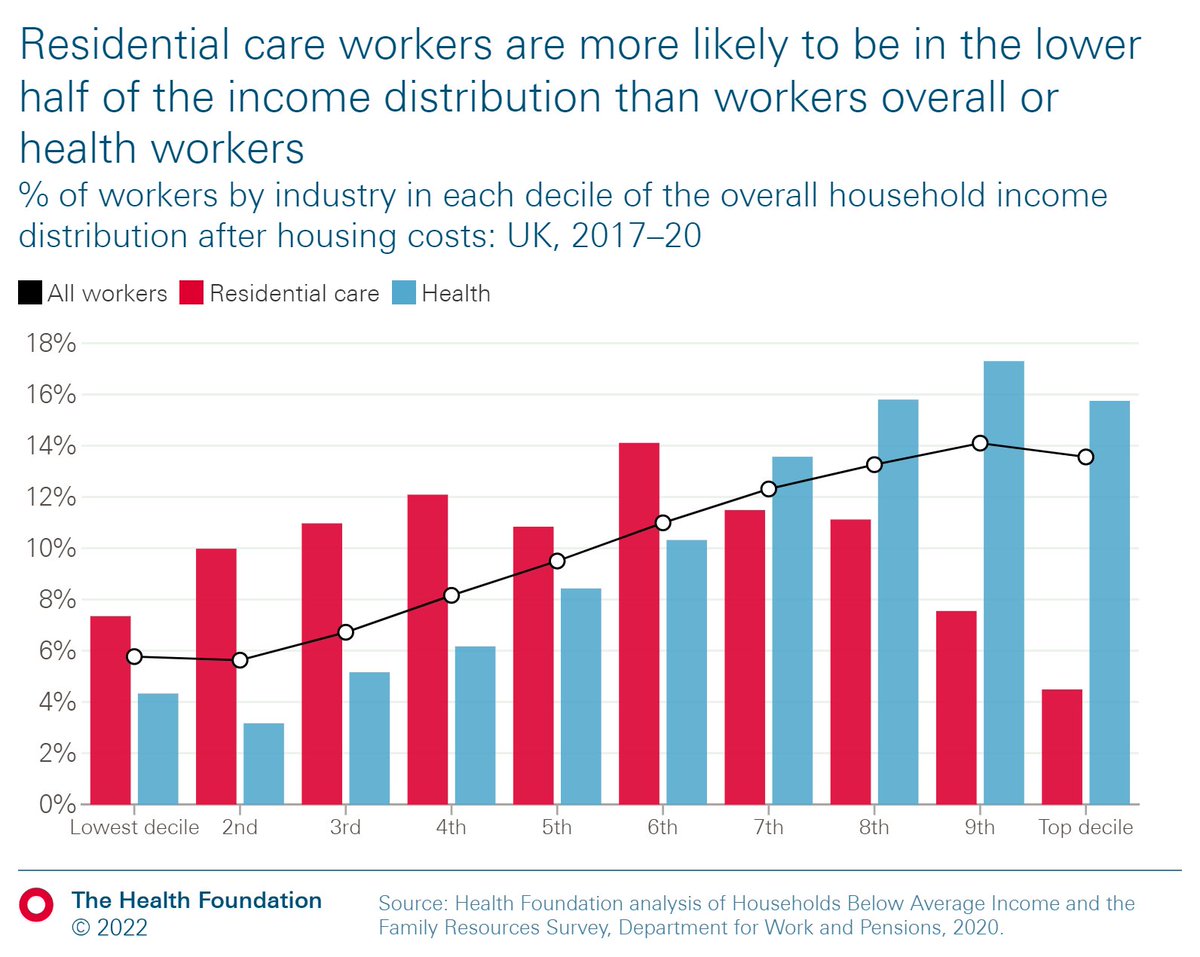 Residential care workers are more likely to be in the lower half of the income distribution than workers overall or health workers

% of workers by industry in each decile of the overall household income distribution after housing costs: UK, 2017–20

All workers Residential care Health

18%
16%
14%
12%
10%
8%
6%
4%
2%
0%

Lowest decile 2nd 3rd 4th 5th 6th 7th 8th 9th Top decile

The Health Foundation
© 2022

Source: Health Foundation analysis of Households Below Average Income and the Family Resources Survey, Department for Work and Pensions, 2020.